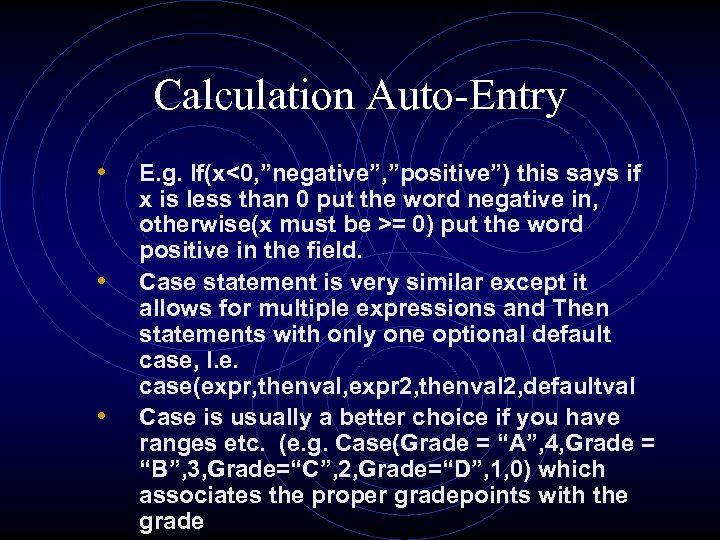 Calculation Auto-Entry

• E.g. If(x<0,”negative”,”positive”) this says if x is less than 0 put the word negative in, otherwise(x must be >= 0) put the word positive in the field.

• Case statement is very similar except it allows for multiple expressions and Then statements with only one optional default case, I.e. case(expr,thenval,expr2,thenval2,defaultval

• Case is usually a better choice if you have ranges etc. (e.g. Case(Grade = “A”,4,Grade = “B”,3,Grade=“C”,2,Grade=“D”,1,0) which associates the proper gradepoints with the grade